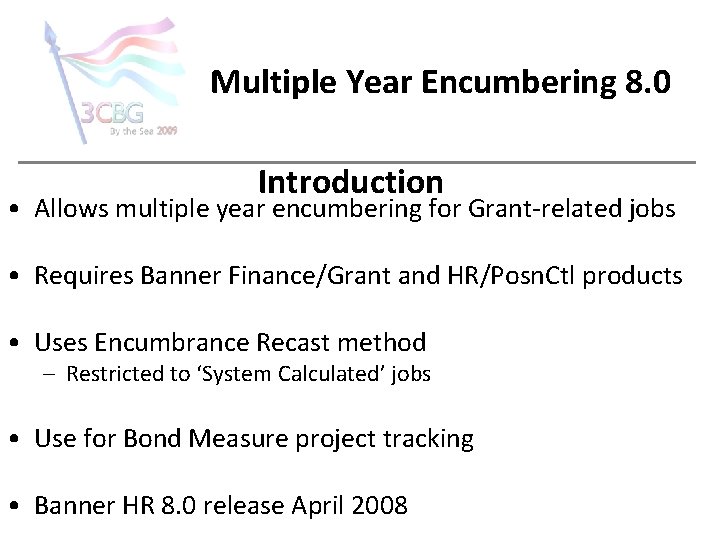 3CBG
By the Sea 2009

Multiple Year Encumbering 8.0

Introduction

• Allows multiple year encumbering for Grant-related jobs

• Requires Banner Finance/Grant and HR/PosnCtl products

• Uses Encumbrance Recast method
– Restricted to 'System Calculated' jobs

• Use for Bond Measure project tracking

• Banner HR 8.0 release April 2008